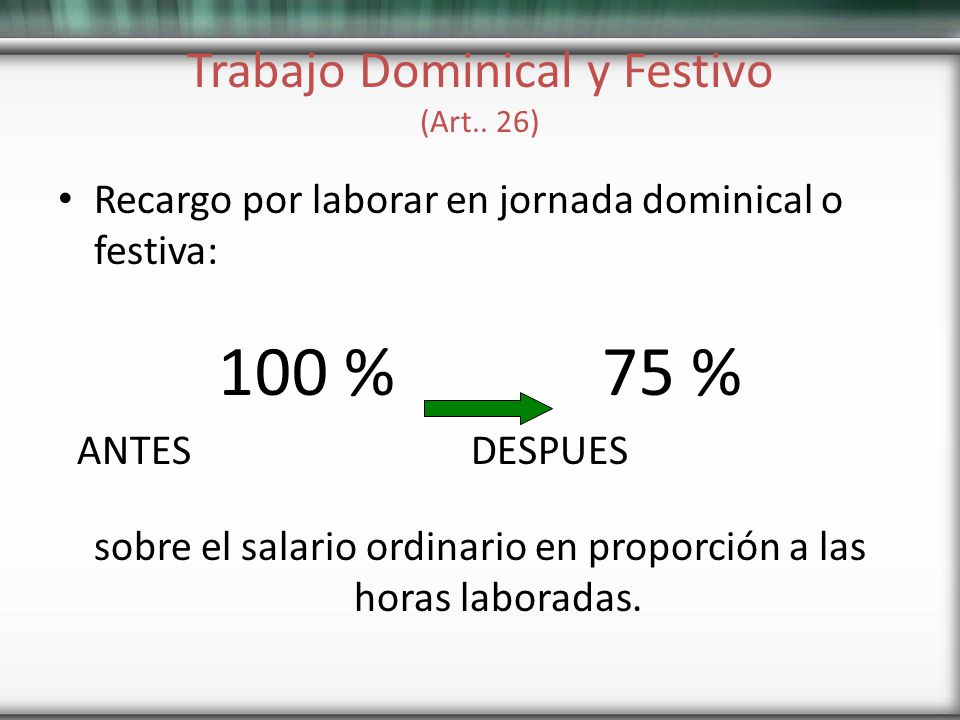 Trabajo Dominical y Festivo
(Art.. 26)

• Recargo por laborar en jornada dominical o festiva:

100 %   75 %

ANTES   DESPUES

sobre el salario ordinario en proporción a las horas laboradas.